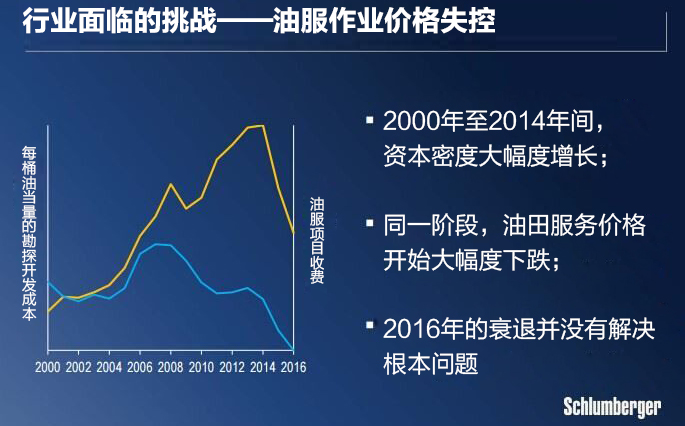 行业面临的挑战——油服作业价格失控

每桶油当量的勘探开发成本

油服项目收费

2000 2002 2004 2006 2008 2010 2012 2014 2016

▪ 2000年至2014年间，资本密度大幅度增长；

▪ 同一阶段，油田服务价格开始大幅度下跌；

▪ 2016年的衰退并没有解决根本问题

Schlumberger